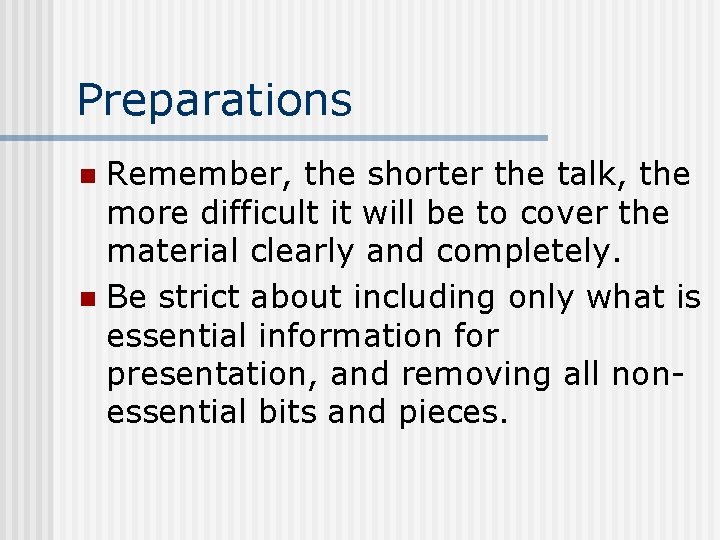 Preparations

- Remember, the shorter the talk, the more difficult it will be to cover the material clearly and completely.
- Be strict about including only what is essential information for presentation, and removing all non-essential bits and pieces.